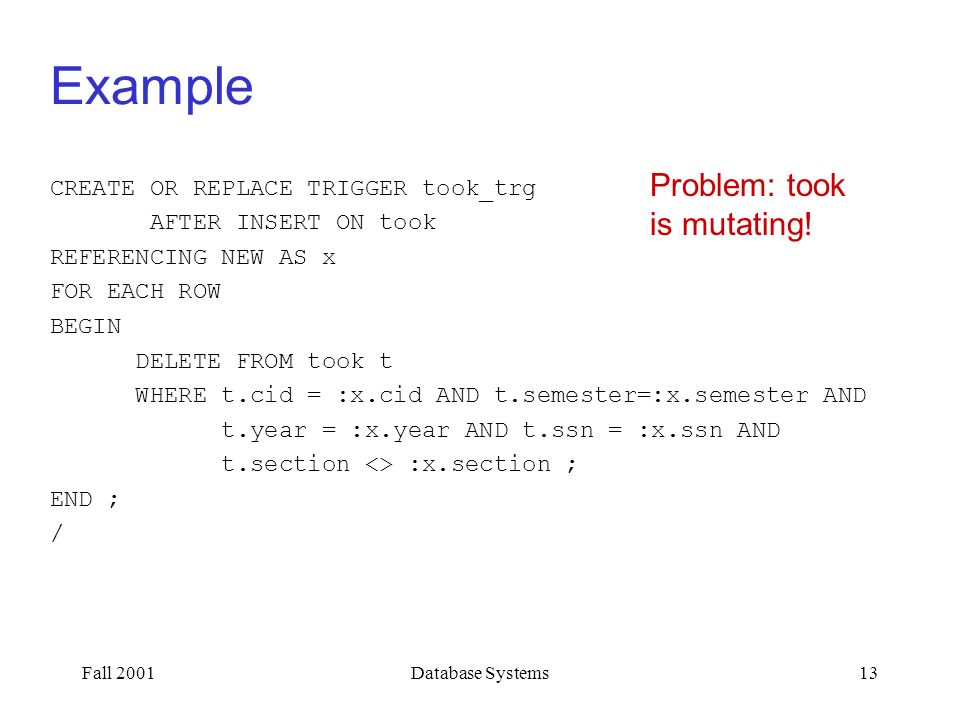 Example

CREATE OR REPLACE TRIGGER took_trg
AFTER INSERT ON took
REFERENCING NEW AS x
FOR EACH ROW
BEGIN
DELETE FROM took t
WHERE t.cid = :x.cid AND t.semester=:x.semester AND
t.year = :x.year AND t.ssn = :x.ssn AND
t.section <> :x.section ;
END ;
/

Problem: took is mutating!

Fall 2001

Database Systems

13